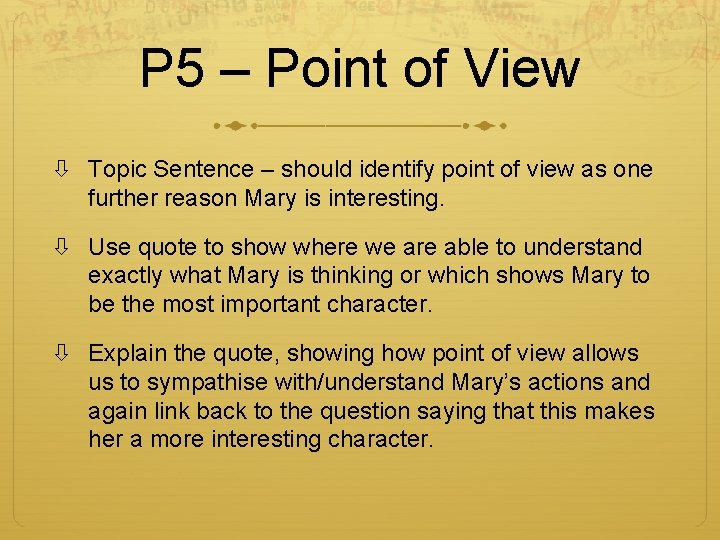 P5 – Point of View

⇩ Topic Sentence – should identify point of view as one further reason Mary is interesting.

⇩ Use quote to show where we are able to understand exactly what Mary is thinking or which shows Mary to be the most important character.

⇩ Explain the quote, showing how point of view allows us to sympathise with/understand Mary's actions and again link back to the question saying that this makes her a more interesting character.